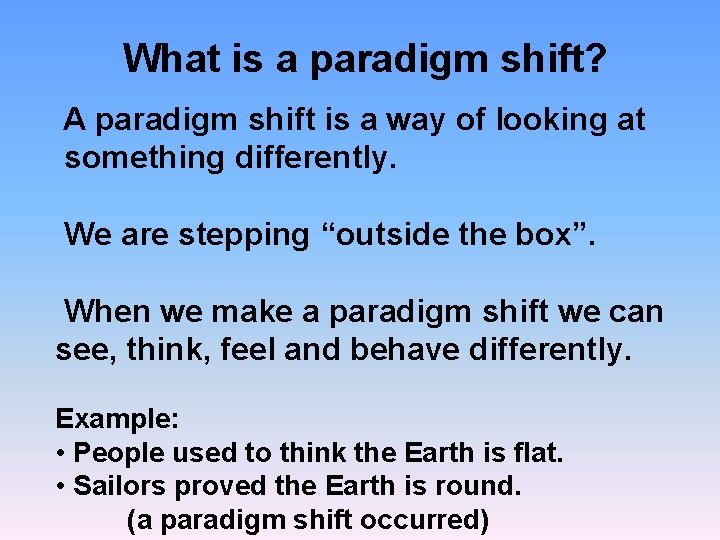 What is a paradigm shift?

A paradigm shift is a way of looking at something differently.

We are stepping “outside the box”.

When we make a paradigm shift we can see, think, feel and behave differently.

Example:
• People used to think the Earth is flat.
• Sailors proved the Earth is round.
(a paradigm shift occurred)